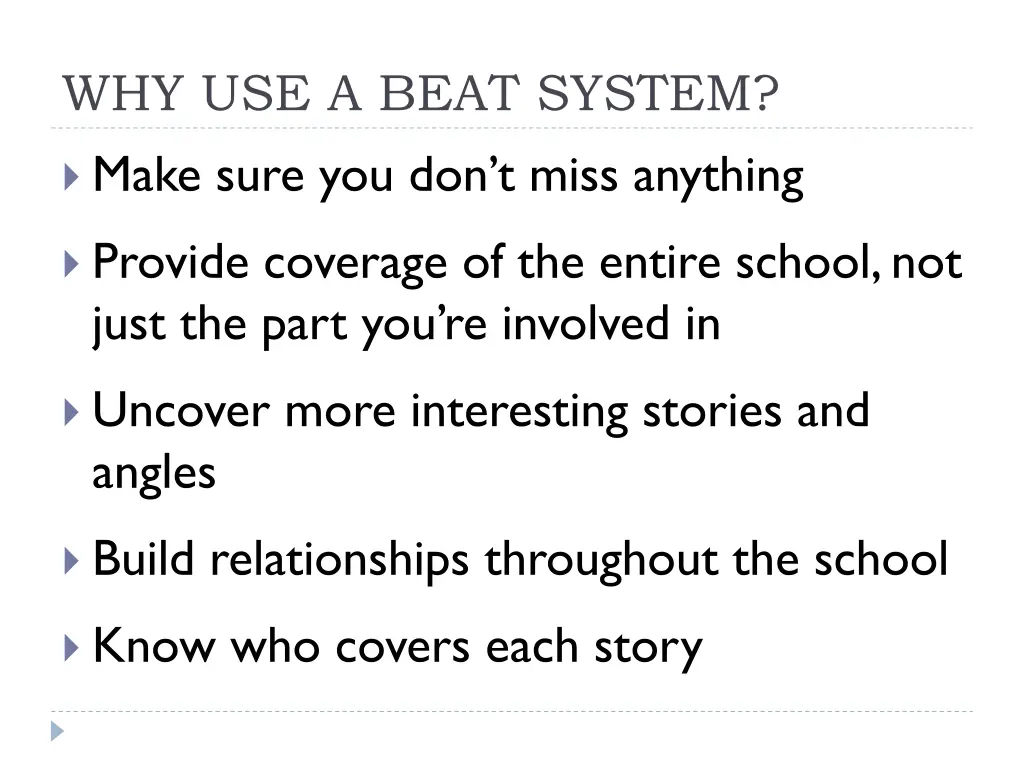 WHY USE A BEAT SYSTEM?

Make sure you don’t miss anything

Provide coverage of the entire school, not just the part you’re involved in

Uncover more interesting stories and angles

Build relationships throughout the school

Know who covers each story